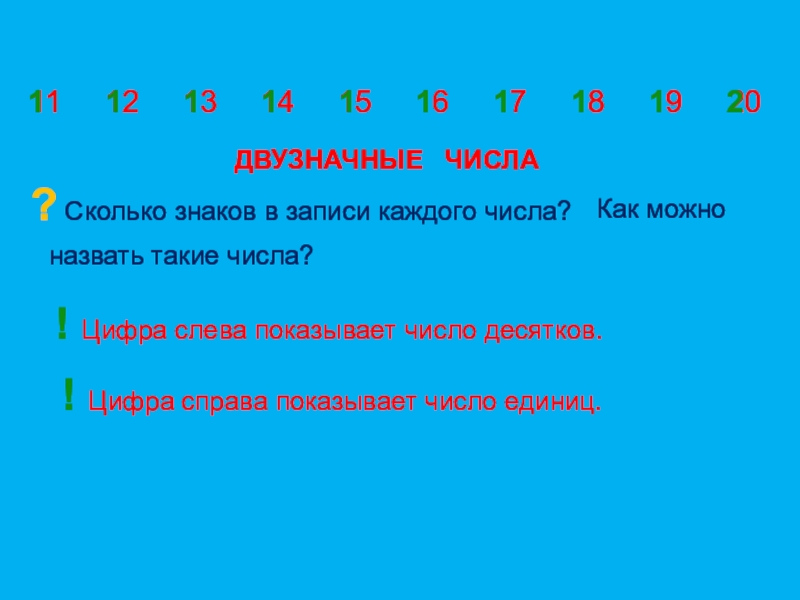 11 12 13 14 15 16 17 18 19 20

ДВУЗНАЧНЫЕ ЧИСЛА

? Сколько знаков в записи каждого числа? Как можно назвать такие числа?

! Цифра слева показывает число десятков.

! Цифра справа показывает число единиц.